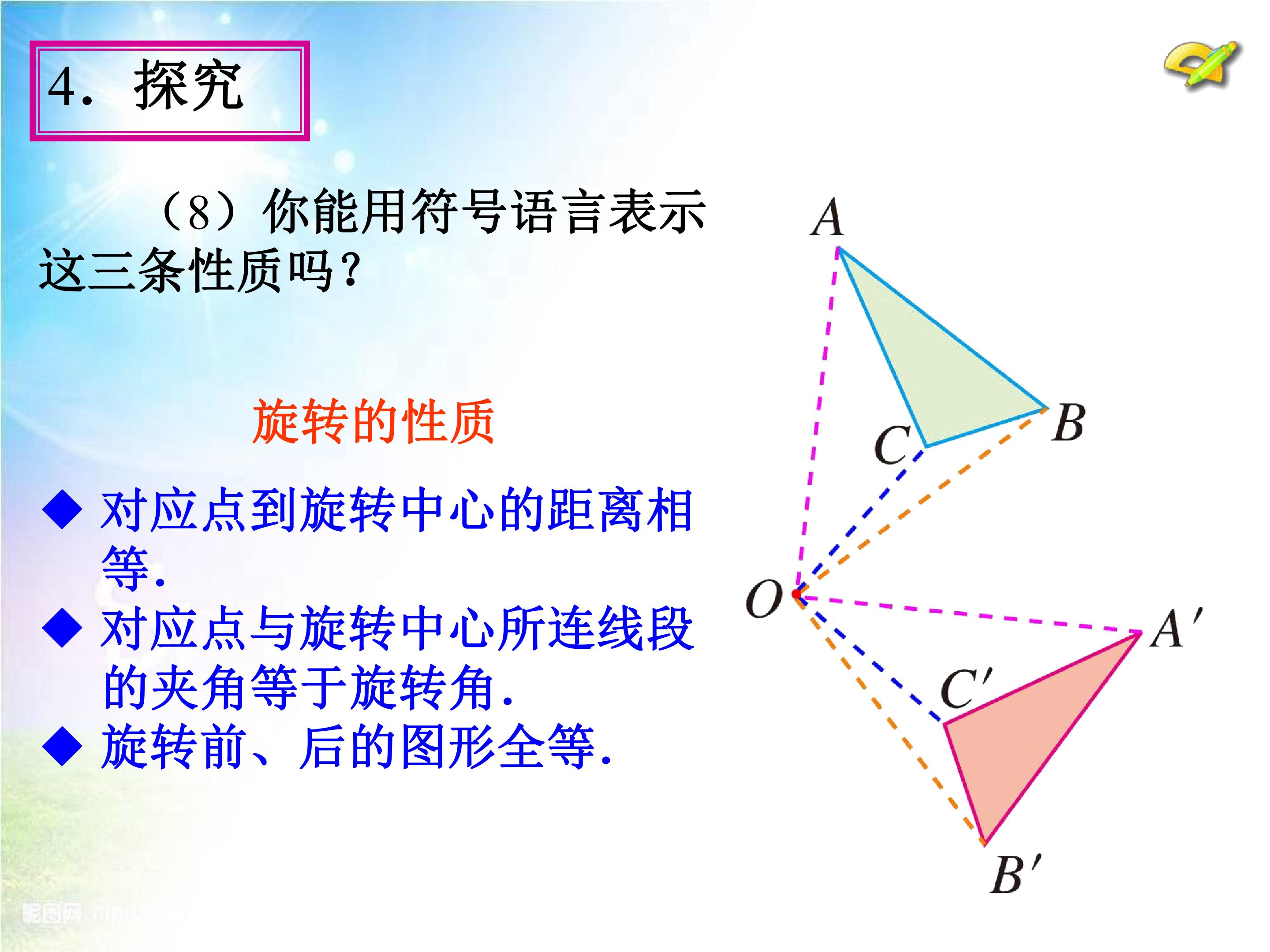 4. 探究

（8）你能用符号语言表示这三条性质吗？

旋转的性质

◆ 对应点到旋转中心的距离相等.

◆ 对应点与旋转中心所连线段的夹角等于旋转角.

◆ 旋转前、后的图形全等.

A

B

C

O

A′

C′

B′